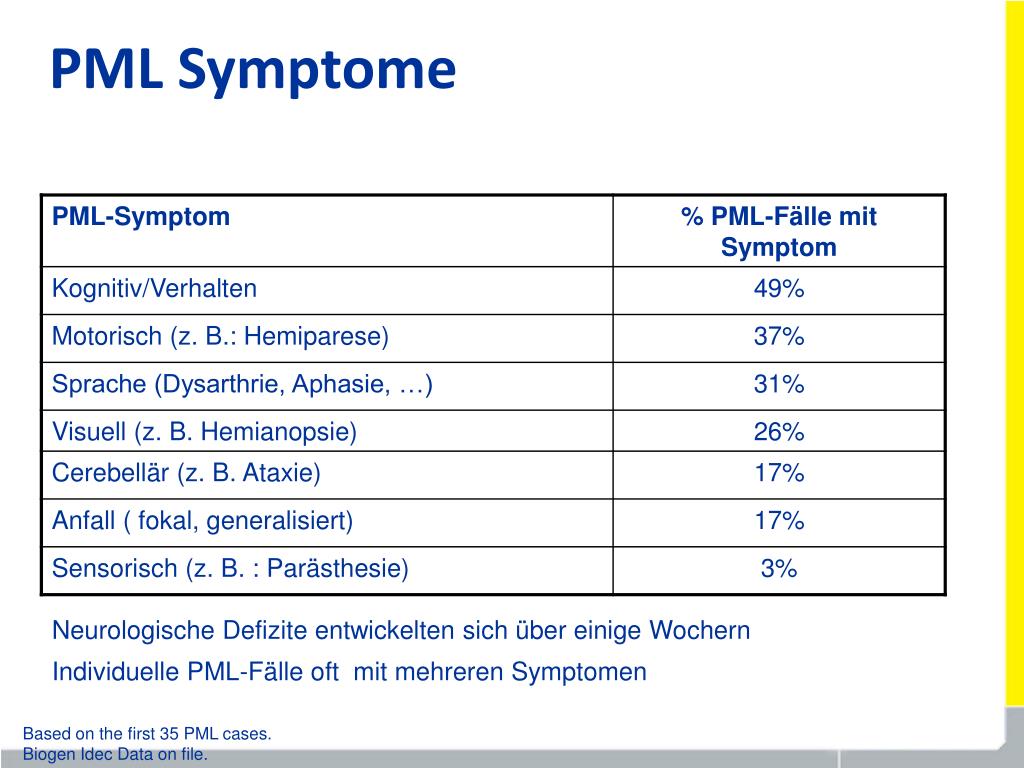 PML Symptome

| PML-Symptom | % PML-Fälle mit Symptom |
|---|---|
| Kognitiv/Verhalten | 49% |
| Motorisch (z. B.: Hemiparese) | 37% |
| Sprache (Dysarthrie, Aphasie, …) | 31% |
| Visuell (z. B. Hemianopsie) | 26% |
| Cerebellär (z. B. Ataxie) | 17% |
| Anfall ( fokal, generalisiert) | 17% |
| Sensorisch (z. B. : Parästhesie) | 3% |

Neurologische Defizite entwickelten sich über einige Wochern

Individuelle PML-Fälle oft mit mehreren Symptomen

Based on the first 35 PML cases.
Biogen Idec Data on file.